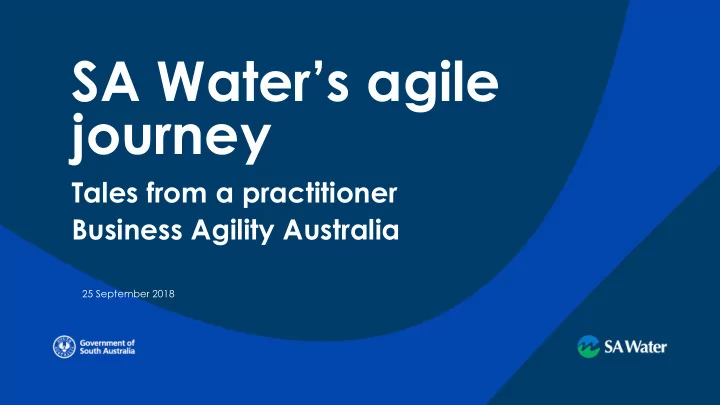 SA Water's agile journey

Tales from a practitioner
Business Agility Australia

25 September 2018

Government of South Australia

SA Water